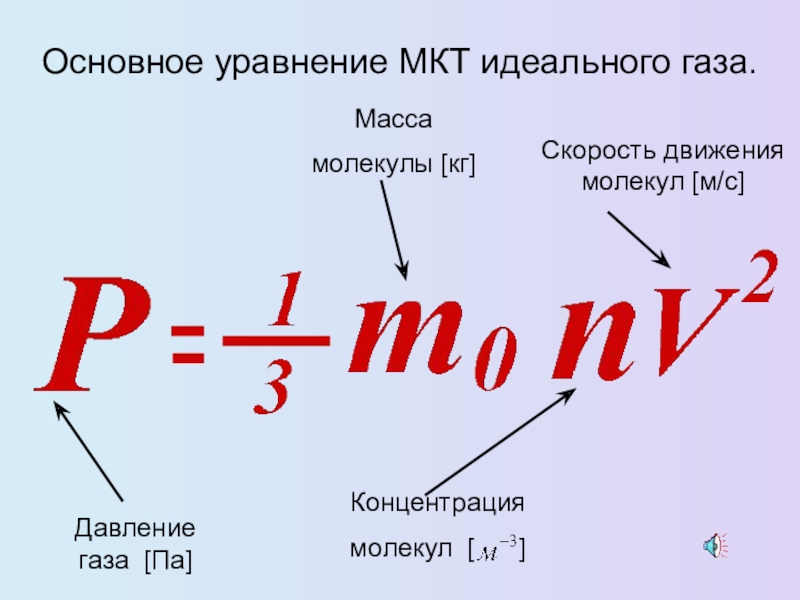 Основное уравнение МКТ идеального газа.

Масса молекулы [кг]

Скорость движения молекул [м/с]

$P = \frac{1}{3} m_0 n V^2$

Давление газа [Па]

Концентрация молекул [$м^{-3}$]